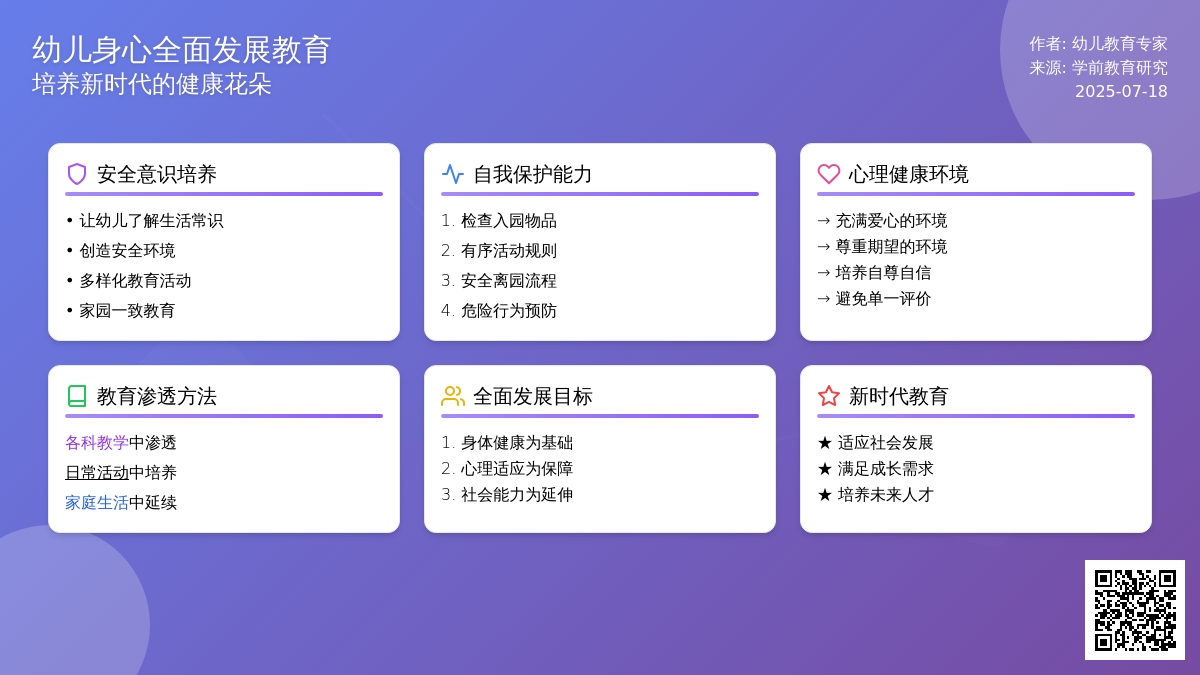 幼儿身心全面发展教育
培养新时代的健康花朵

作者: 幼儿教育专家
来源: 学前教育研究
2025-07-18

安全意识培养

• 让幼儿了解生活常识
• 创造安全环境
• 多样化教育活动
• 家园一致教育

自我保护能力

1. 检查入园物品
2. 有序活动规则
3. 安全离园流程
4. 危险行为预防

心理健康环境

→ 充满爱心的环境
→ 尊重期望的环境
→ 培养自尊自信
→ 避免单一评价

教育渗透方法

各科教学中渗透
日常活动中培养
家庭生活中延续

全面发展目标

1. 身体健康为基础
2. 心理适应为保障
3. 社会能力为延伸

新时代教育

★ 适应社会发展
★ 满足成长需求
★ 培养未来人才